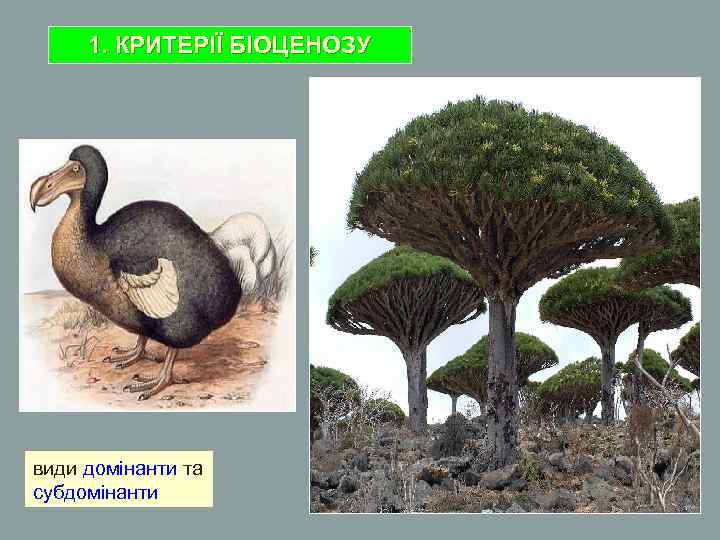 1. КРИТЕРІЇ БІОЦЕНОЗУ

види домінанти та субдомінанти